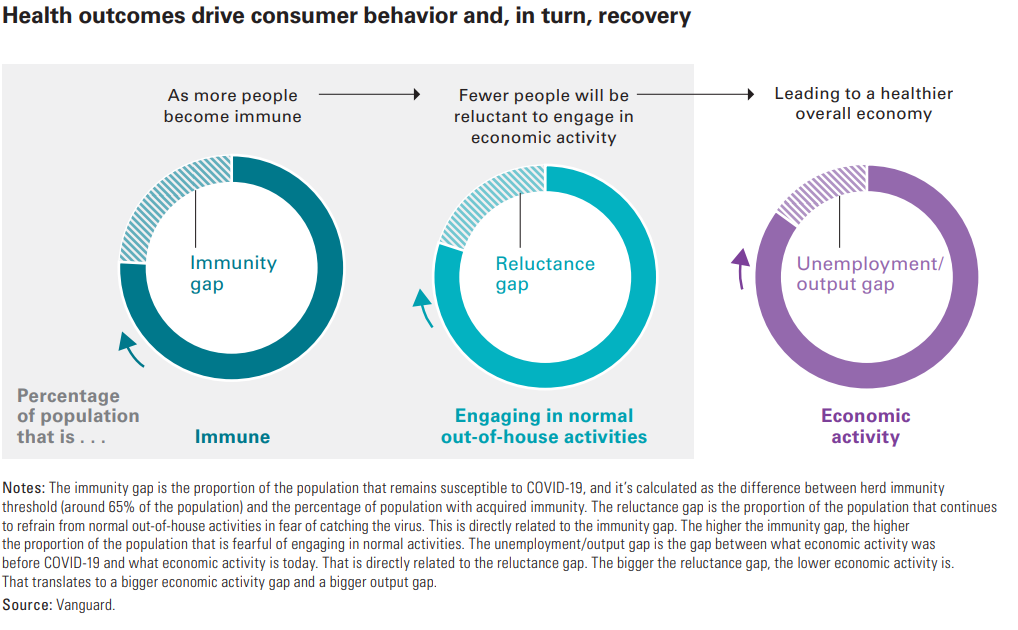 Health outcomes drive consumer behavior and, in turn, recovery

As more people become immune

Fewer people will be reluctant to engage in economic activity

Leading to a healthier overall economy

Immunity gap

Reluctance gap

Unemployment/ output gap

Percentage of population that is . . .

Immune

Engaging in normal out-of-house activities

Economic activity

Notes: The immunity gap is the proportion of the population that remains susceptible to COVID-19, and it's calculated as the difference between herd immunity threshold (around 65% of the population) and the percentage of population with acquired immunity. The reluctance gap is the proportion of the population that continues to refrain from normal out-of-house activities in fear of catching the virus. This is directly related to the immunity gap. The higher the immunity gap, the higher the proportion of the population that is fearful of engaging in normal activities. The unemployment/output gap is the gap between what economic activity was before COVID-19 and what economic activity is today. That is directly related to the reluctance gap. The bigger the reluctance gap, the lower economic activity is. That translates to a bigger economic activity gap and a bigger output gap.

Source: Vanguard.